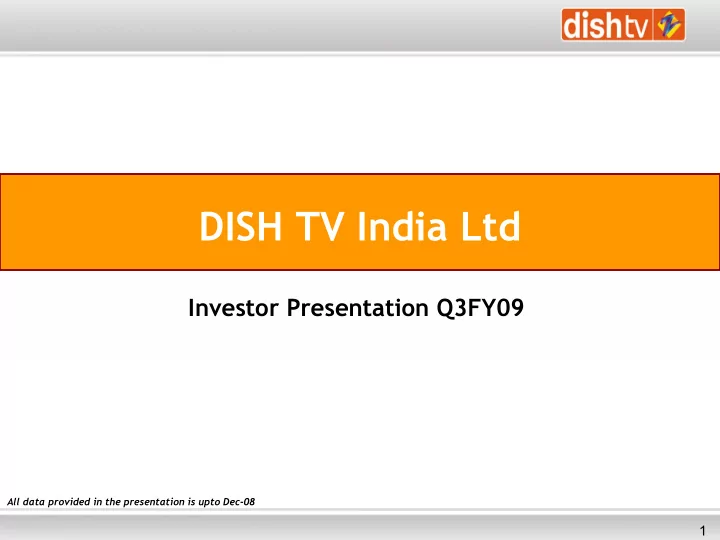 dishtv

DISH TV India Ltd

Investor Presentation Q3FY09

All data provided in the presentation is upto Dec-08

1